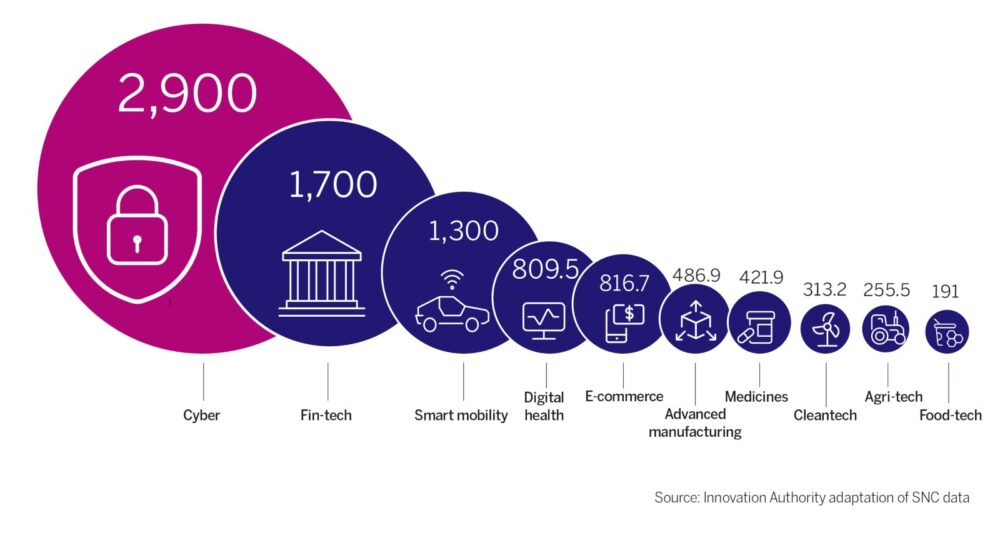 2,900

1,700

1,300

809.5

816.7

486.9

421.9

313.2

255.5

191

Cyber

Fin-tech

Smart mobility

Digital health

E-commerce

Advanced manufacturing

Medicines

Cleantech

Agri-tech

Food-tech

Source: Innovation Authority adaptation of SNC data